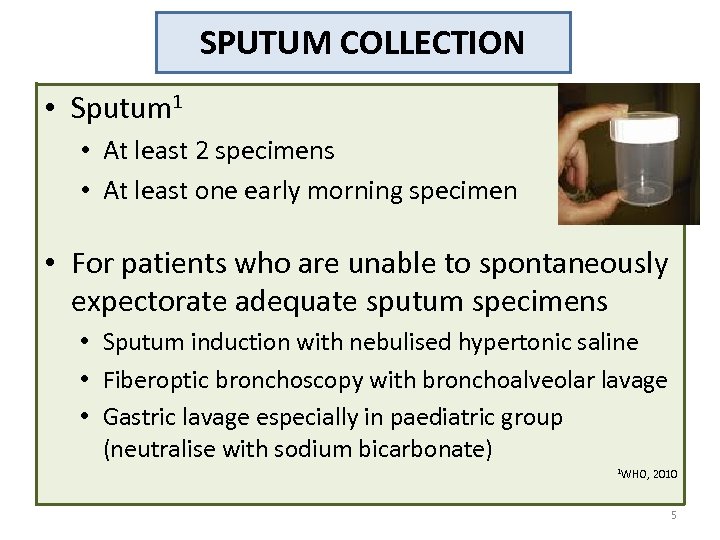 SPUTUM COLLECTION

• Sputum$^1$
  • At least 2 specimens
  • At least one early morning specimen

• For patients who are unable to spontaneously expectorate adequate sputum specimens
  • Sputum induction with nebulised hypertonic saline
  • Fiberoptic bronchoscopy with bronchoalveolar lavage
  • Gastric lavage especially in paediatric group (neutralise with sodium bicarbonate)

$^1$WHO, 2010

5